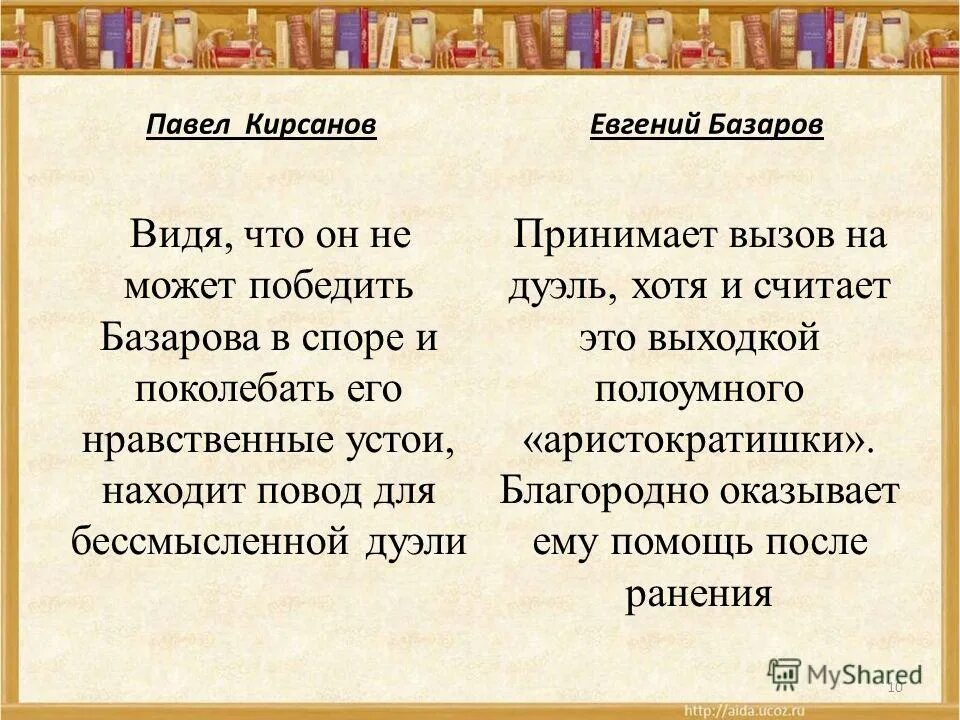 Павел Кирсанов

Видя, что он не может победить Базарова в споре и поколебать его нравственные устои, находит повод для бессмысленной дуэли

Евгений Базаров

Принимает вызов на дуэль, хотя и считает это выходкой полоумного «аристократишки». Благородно оказывает ему помощь после ранения

MyShared

10

http://aida.ucoz.ru